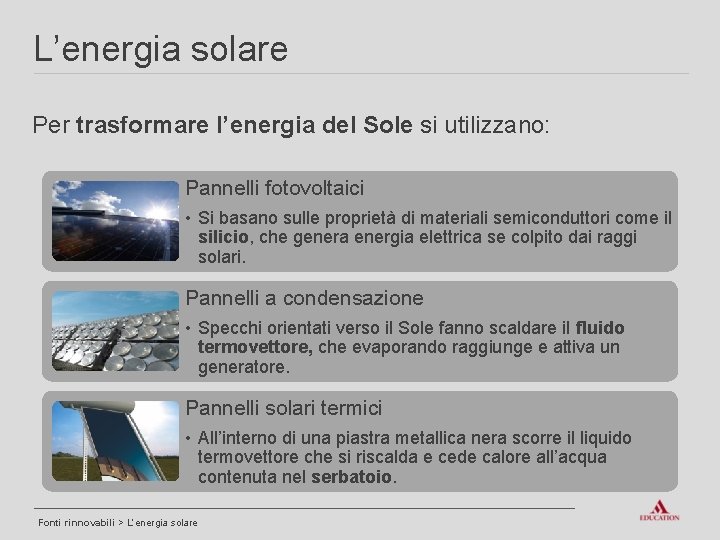 L’energia solare

Per trasformare l’energia del Sole si utilizzano:

Pannelli fotovoltaici

• Si basano sulle proprietà di materiali semiconduttori come il silicio, che genera energia elettrica se colpito dai raggi solari.

Pannelli a condensazione

• Specchi orientati verso il Sole fanno scaldare il fluido termovettore, che evaporando raggiunge e attiva un generatore.

Pannelli solari termici

• All’interno di una piastra metallica nera scorre il liquido termovettore che si riscalda e cede calore all’acqua contenuta nel serbatoio.

Fonti rinnovabili > L’energia solare

EDUCATION